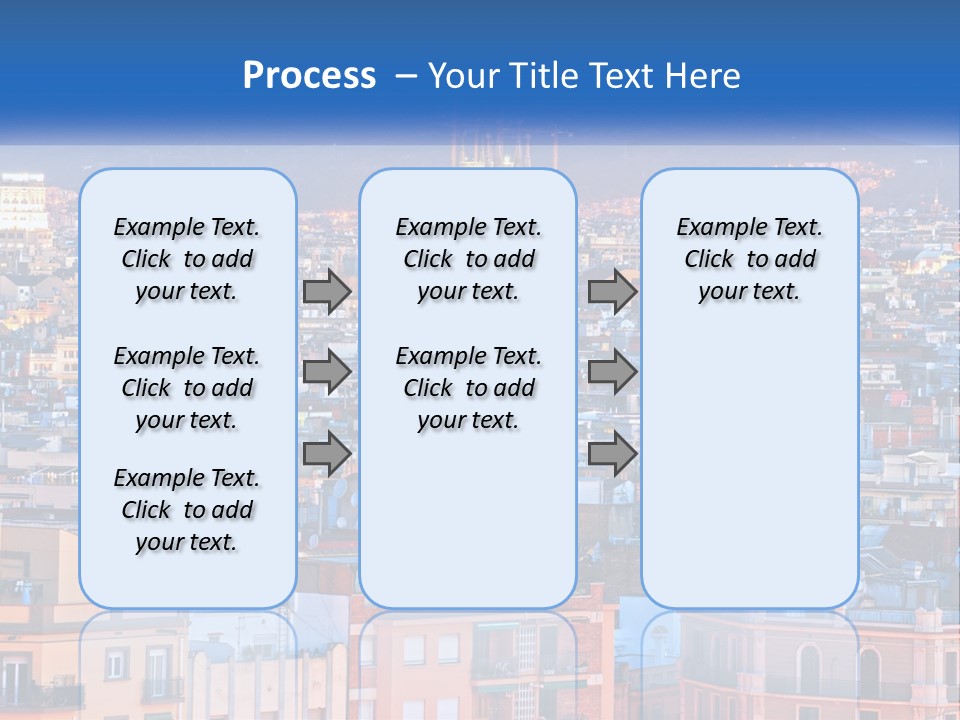 Process – Your Title Text Here

Example Text. Click to add your text.

Example Text. Click to add your text.

Example Text. Click to add your text.

Example Text. Click to add your text.

Example Text. Click to add your text.

Example Text. Click to add your text.